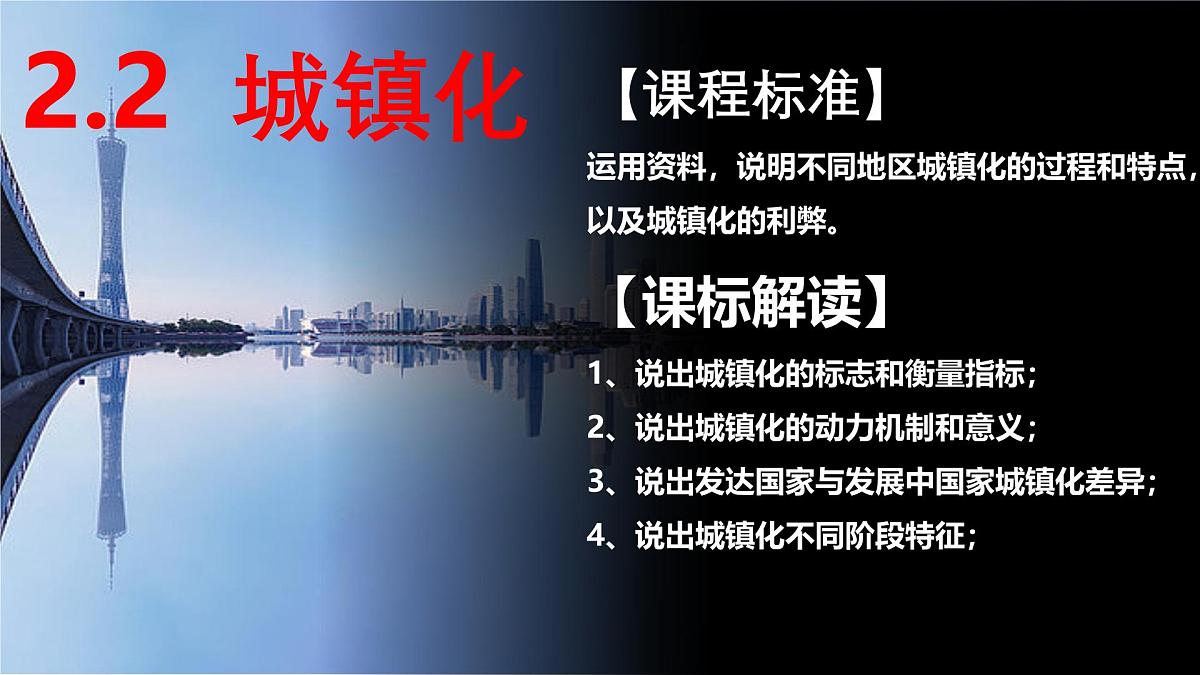 2.2 城镇化

【课程标准】

运用资料，说明不同地区城镇化的过程和特点，以及城镇化的利弊。

【课标解读】

1、说出城镇化的标志和衡量指标；

2、说出城镇化的动力机制和意义；

3、说出发达国家与发展中国家城镇化差异；

4、说出城镇化不同阶段特征；